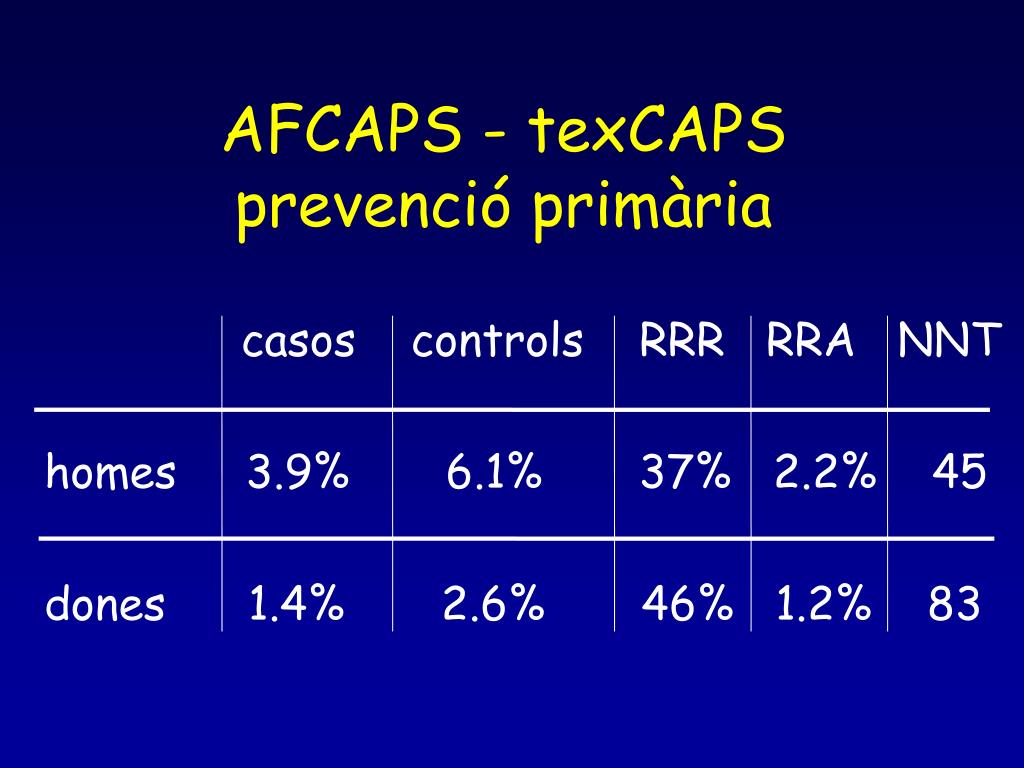 AFCAPS - texCAPS
prevenció primària

| | casos | controls | RRR | RRA | NNT |
|---|---|---|---|---|---|
| homes | 3.9% | 6.1% | 37% | 2.2% | 45 |
| dones | 1.4% | 2.6% | 46% | 1.2% | 83 |